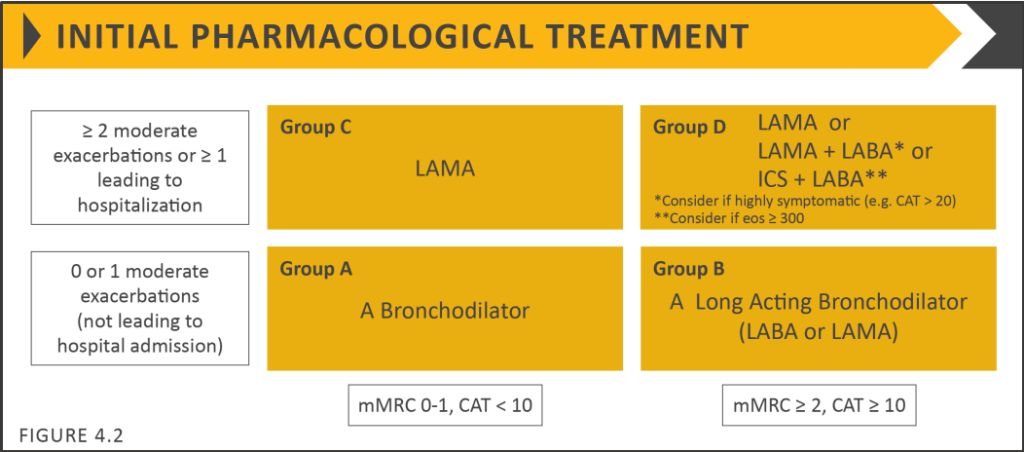 INITIAL PHARMACOLOGICAL TREATMENT

≥ 2 moderate exacerbations or ≥ 1 leading to hospitalization

Group C

LAMA

Group D LAMA or
LAMA + LABA* or
ICS + LABA**
*Consider if highly symptomatic (e.g. CAT > 20)
**Consider if eos ≥ 300

0 or 1 moderate exacerbations (not leading to hospital admission)

Group A

A Bronchodilator

Group B

A Long Acting Bronchodilator (LABA or LAMA)

mMRC 0-1, CAT < 10

mMRC ≥ 2, CAT ≥ 10

FIGURE 4.2